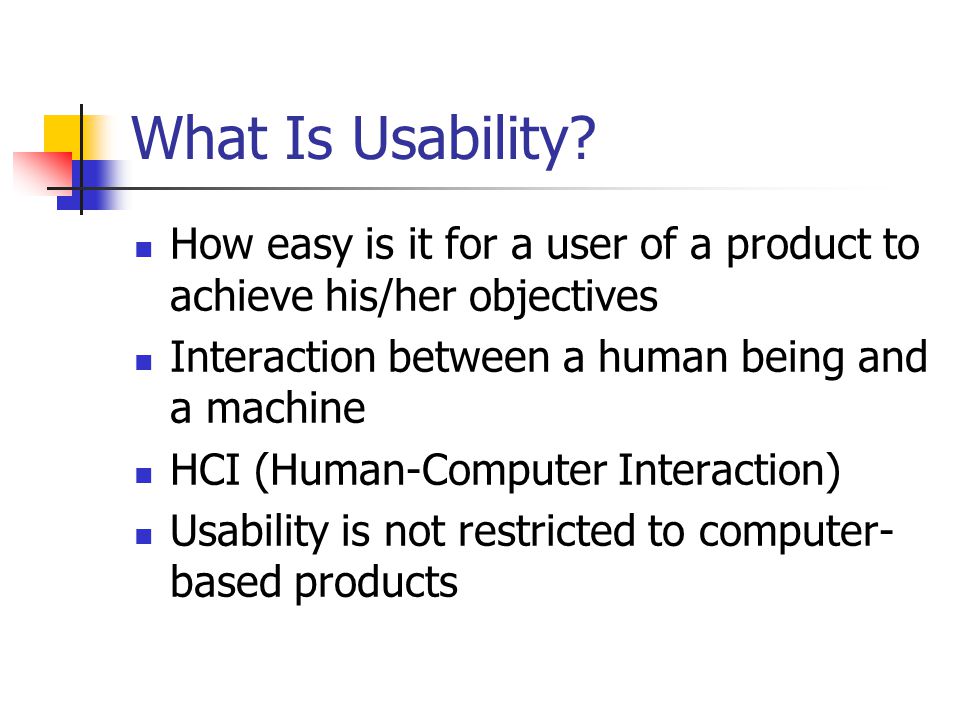 What Is Usability?

- How easy is it for a user of a product to achieve his/her objectives
- Interaction between a human being and a machine
- HCI (Human-Computer Interaction)
- Usability is not restricted to computer-based products